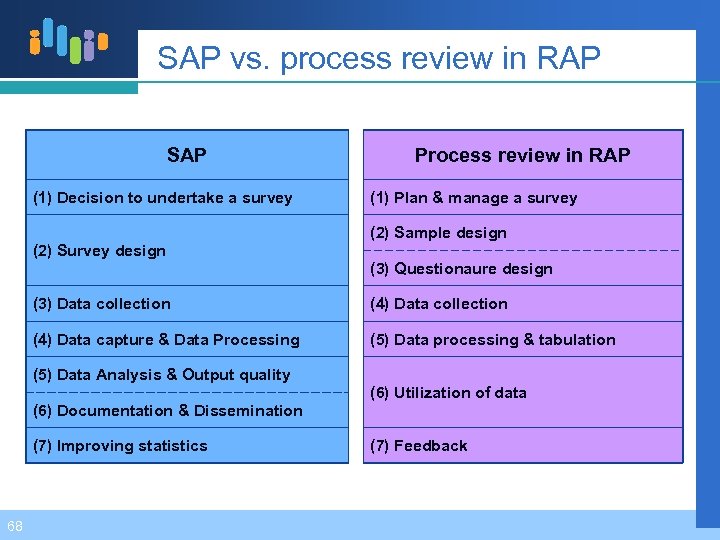 SAP vs. process review in RAP

| SAP |
|---|
| (1) Decision to undertake a survey |
| (2) Survey design |
| (3) Data collection |
| (4) Data capture & Data Processing |
| (5) Data Analysis & Output quality |
| (6) Documentation & Dissemination |
| (7) Improving statistics |

| Process review in RAP |
|---|
| (1) Plan & manage a survey |
| (2) Sample design |
| (3) Questionaure design |
| (4) Data collection |
| (5) Data processing & tabulation |
| (6) Utilization of data |
| (7) Feedback |

68